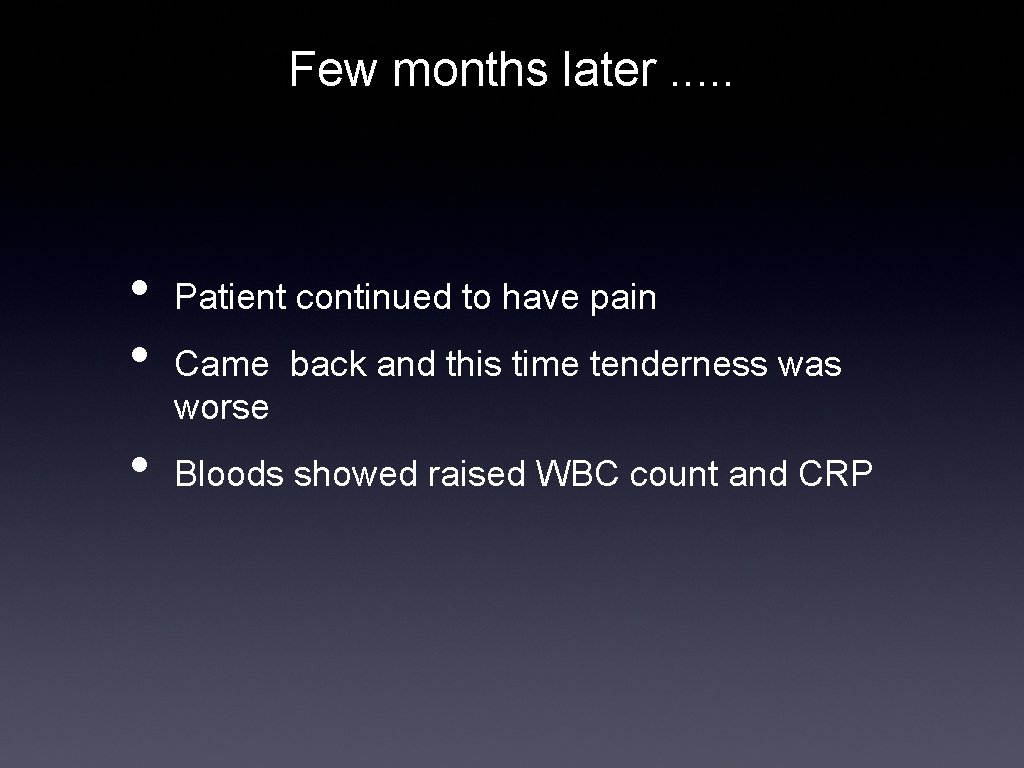 Few months later .....

• Patient continued to have pain
• Came back and this time tenderness was worse
• Bloods showed raised WBC count and CRP